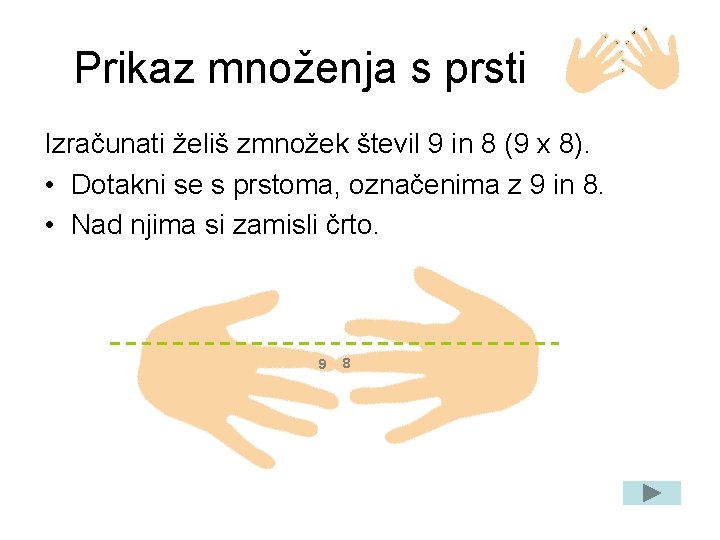 Prikaz množenja s prsti

Izračunati želiš zmnožek števil 9 in 8 (9 x 8).

• Dotakni se s prstoma, označenima z 9 in 8.
• Nad njima si zamisli črto.

9 8